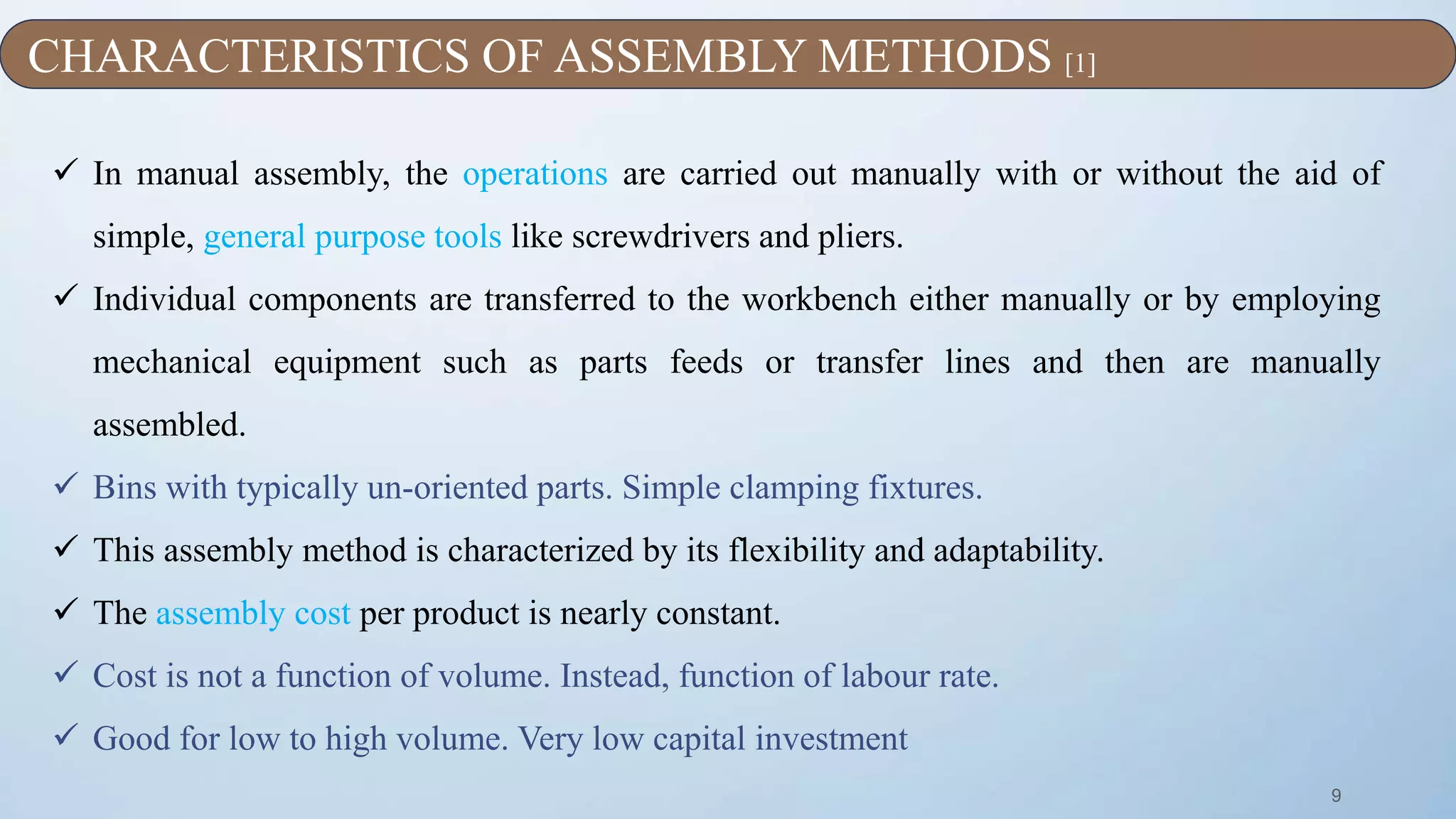 CHARACTERISTICS OF ASSEMBLY METHODS [1]

✓ In manual assembly, the operations are carried out manually with or without the aid of simple, general purpose tools like screwdrivers and pliers.

✓ Individual components are transferred to the workbench either manually or by employing mechanical equipment such as parts feeds or transfer lines and then are manually assembled.

✓ Bins with typically un-oriented parts. Simple clamping fixtures.

✓ This assembly method is characterized by its flexibility and adaptability.

✓ The assembly cost per product is nearly constant.

✓ Cost is not a function of volume. Instead, function of labour rate.

✓ Good for low to high volume. Very low capital investment

9